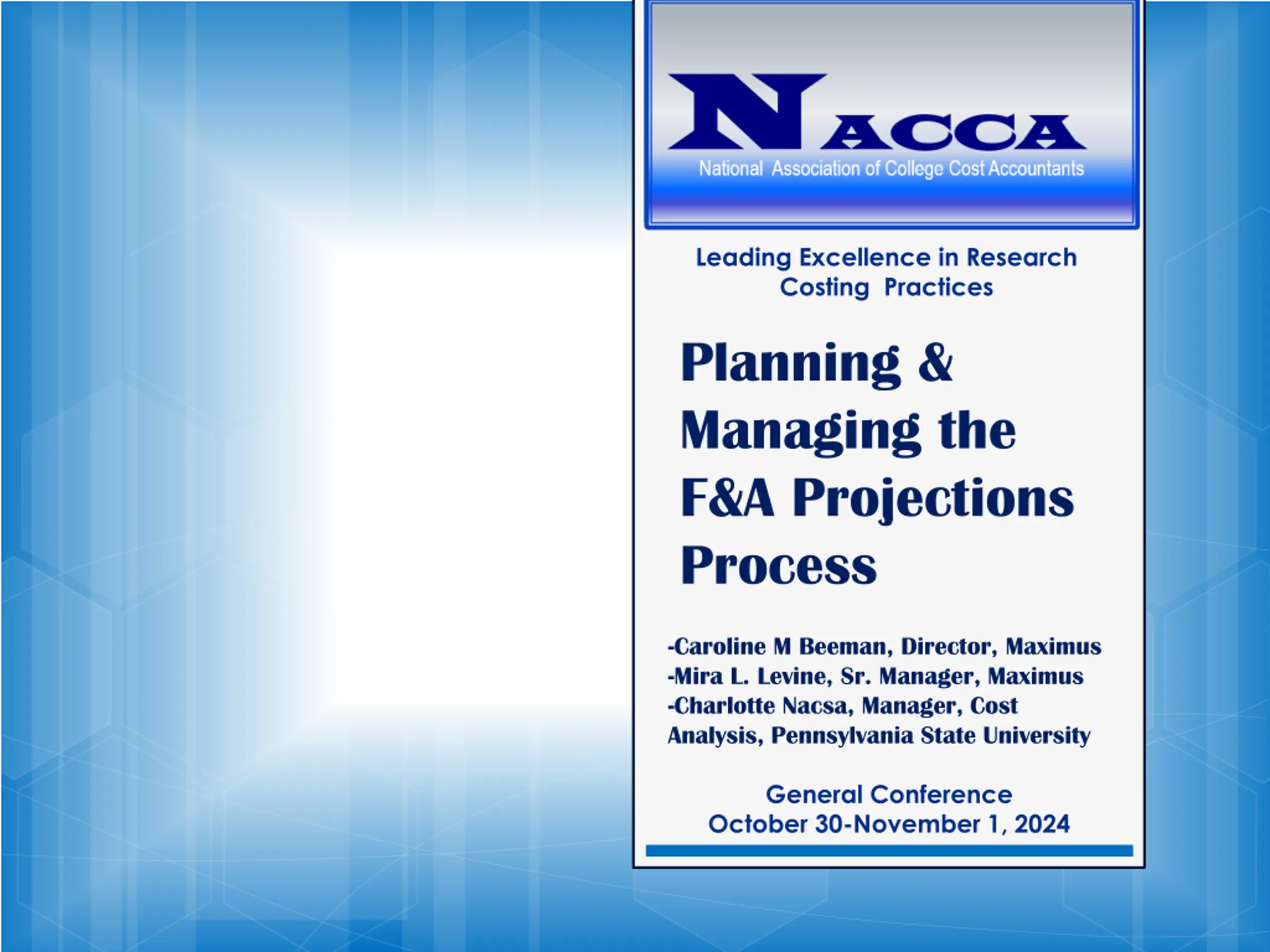 NACCA
National Association of College Cost Accountants

Leading Excellence in Research Costing Practices

Planning & Managing the F&A Projections Process

-Caroline M Beeman, Director, Maximus
-Mira L. Levine, Sr. Manager, Maximus
-Charlotte Nacsa, Manager, Cost Analysis, Pennsylvania State University

General Conference
October 30-November 1, 2024